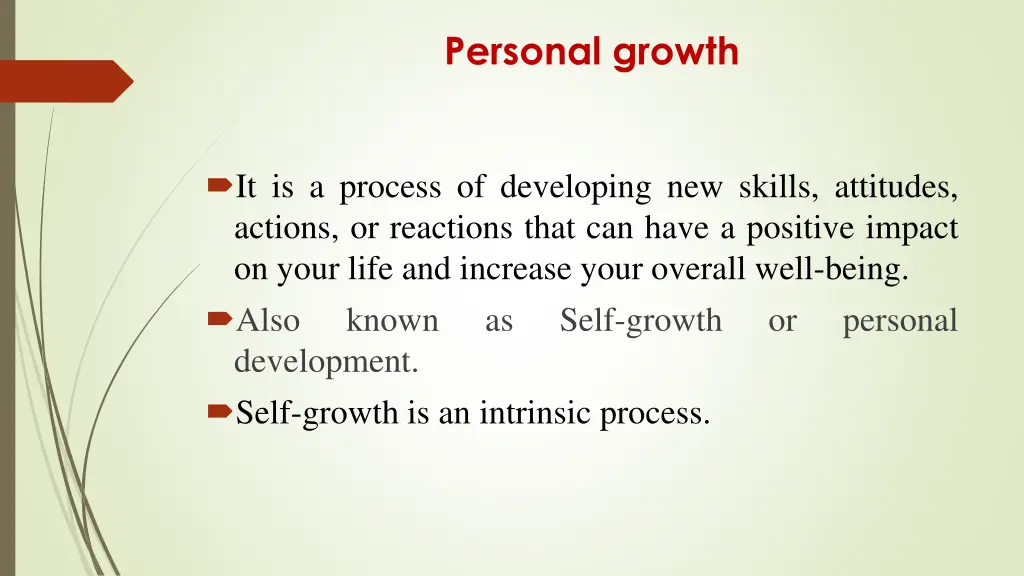 Personal growth

It is a process of developing new skills, attitudes, actions, or reactions that can have a positive impact on your life and increase your overall well-being.

Also known as Self-growth or personal development.

Self-growth is an intrinsic process.